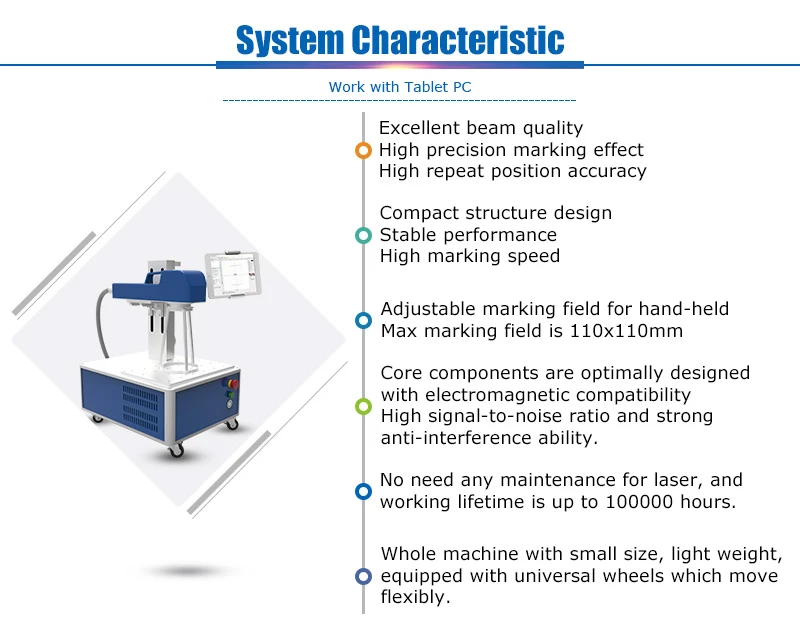 System Characteristic

Work with Tablet PC

Excellent beam quality
High precision marking effect
High repeat position accuracy

Compact structure design
Stable performance
High marking speed

Adjustable marking field for hand-held
Max marking field is 110x110mm

Core components are optimally designed with electromagnetic compatibility
High signal-to-noise ratio and strong anti-interference ability.

No need any maintenance for laser, and working lifetime is up to 100000 hours.

Whole machine with small size, light weight, equipped with universal wheels which move flexibly.